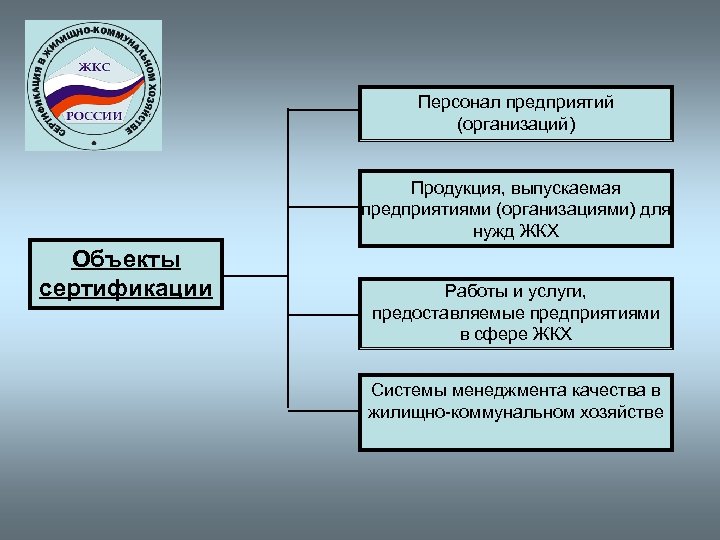 СЕРТИФИКАЦИЯ В ЖИЛИЩНО-КОММУНАЛЬНОМ ХОЗЯЙСТВЕ
ЖКС
РОССИИ

Объекты сертификации

Персонал предприятий (организаций)

Продукция, выпускаемая предприятиями (организациями) для нужд ЖКХ

Работы и услуги, предоставляемые предприятиями в сфере ЖКХ

Системы менеджмента качества в жилищно-коммунальном хозяйстве